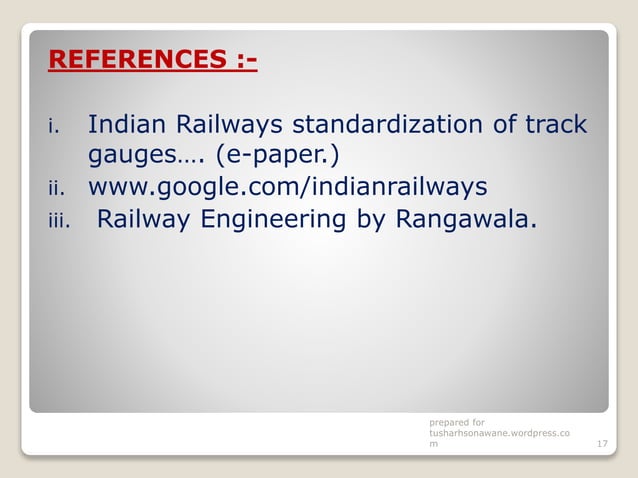 REFERENCES :-

i. Indian Railways standardization of track gauges…. (e-paper.)
ii. www.google.com/indianrailways
iii. Railway Engineering by Rangawala.

prepared for tusharhsonawane.wordpress.com

17